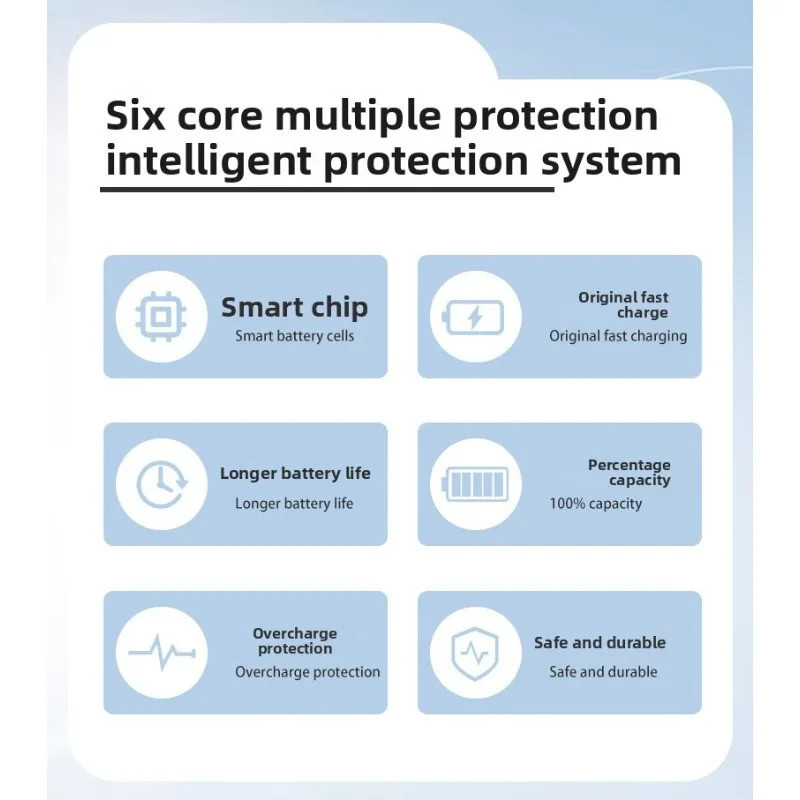 Six core multiple protection intelligent protection system

Smart chip
Smart battery cells

Original fast charge
Original fast charging

Longer battery life
Longer battery life

Percentage capacity
100% capacity

Overcharge protection
Overcharge protection

Safe and durable
Safe and durable